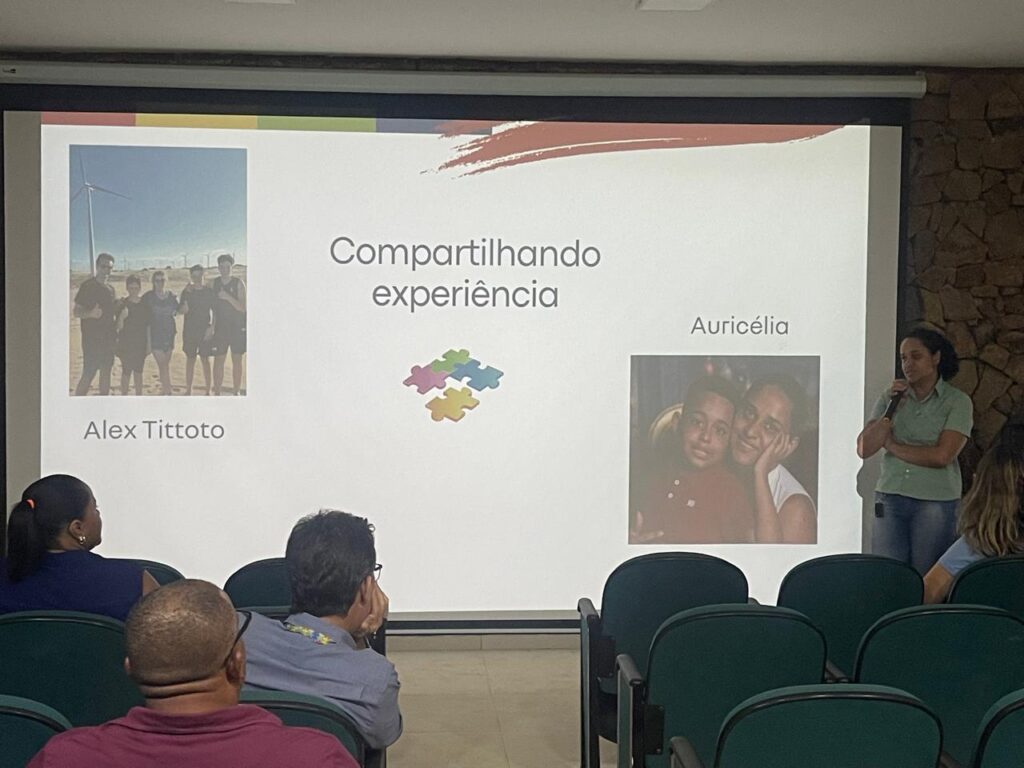 Compartilhando experiência

Alex Tittoto

Auricélia